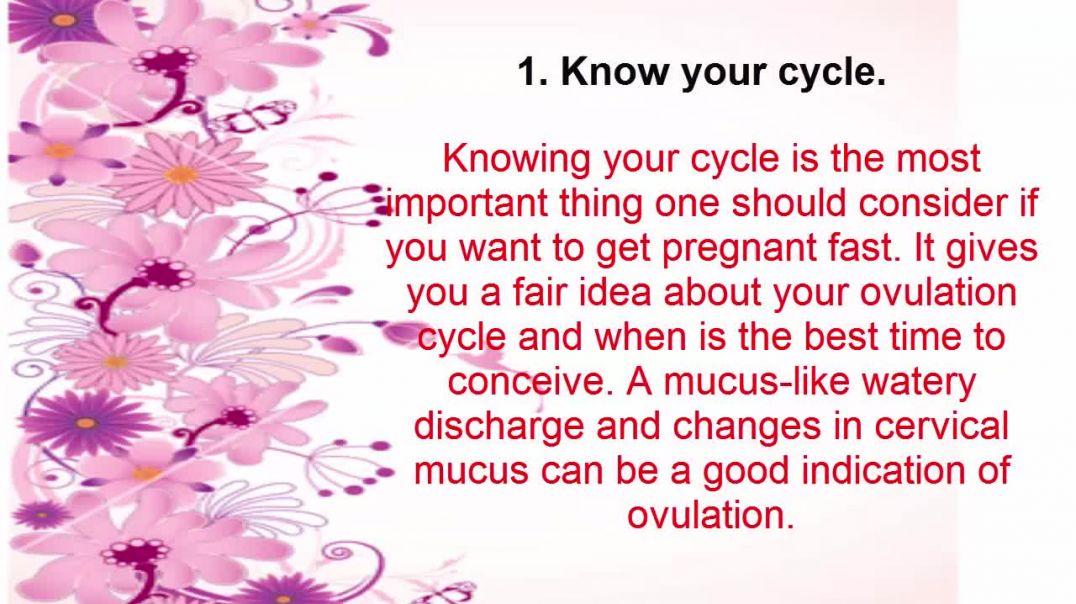 1. Know your cycle.

Knowing your cycle is the most important thing one should consider if you want to get pregnant fast. It gives you a fair idea about your ovulation cycle and when is the best time to conceive. A mucus-like watery discharge and changes in cervical mucus can be a good indication of ovulation.